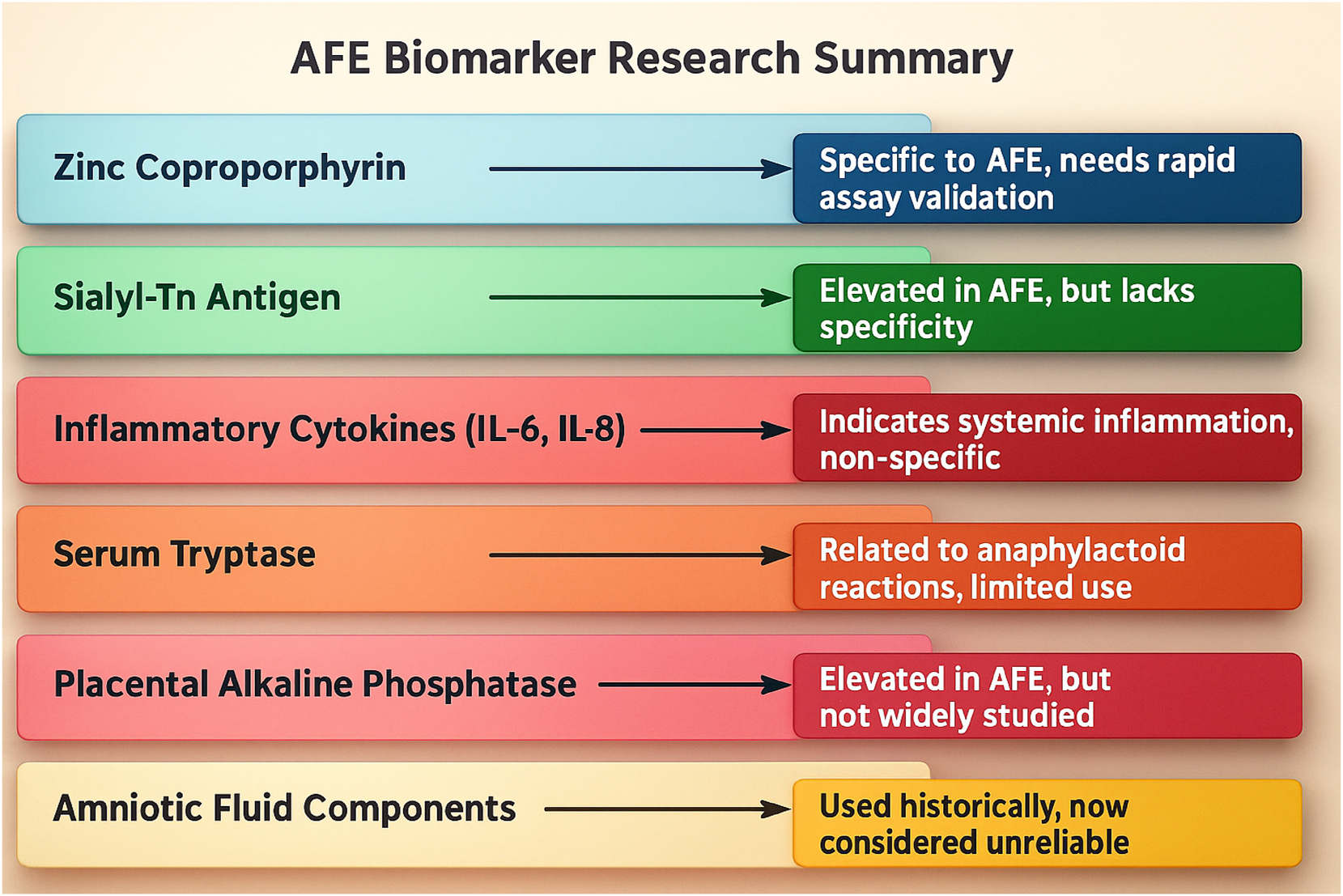 AFE Biomarker Research Summary

Zinc Coproporphyrin

Specific to AFE, needs rapid assay validation

Sialyl-Tn Antigen

Elevated in AFE, but lacks specificity

Inflammatory Cytokines (IL-6, IL-8)

Indicates systemic inflammation, non-specific

Serum Tryptase

Related to anaphylactoid reactions, limited use

Placental Alkaline Phosphatase

Elevated in AFE, but not widely studied

Amniotic Fluid Components

Used historically, now considered unreliable